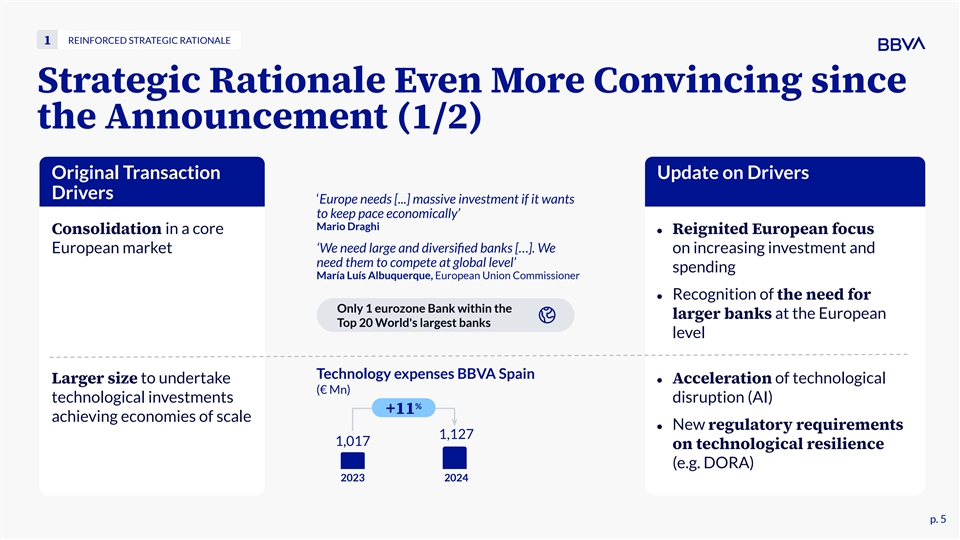 1 REINFORCED STRATEGIC RATIONALE

BBVA

Strategic Rationale Even More Convincing since the Announcement (1/2)

Original Transaction Drivers

Consolidation in a core European market

'Europe needs [...] massive investment if it wants to keep pace economically'
Mario Draghi

'We need large and diversified banks [...]. We need them to compete at global level'
María Luís Albuquerque, European Union Commissioner

Only 1 eurozone Bank within the Top 20 World's largest banks

Update on Drivers

• Reignited European focus on increasing investment and spending

• Recognition of the need for larger banks at the European level

Larger size to undertake technological investments achieving economies of scale

Technology expenses BBVA Spain (€ Mn)

+11%

1,017

1,127

2023

2024

• Acceleration of technological disruption (AI)

• New regulatory requirements on technological resilience (e.g. DORA)

p. 5